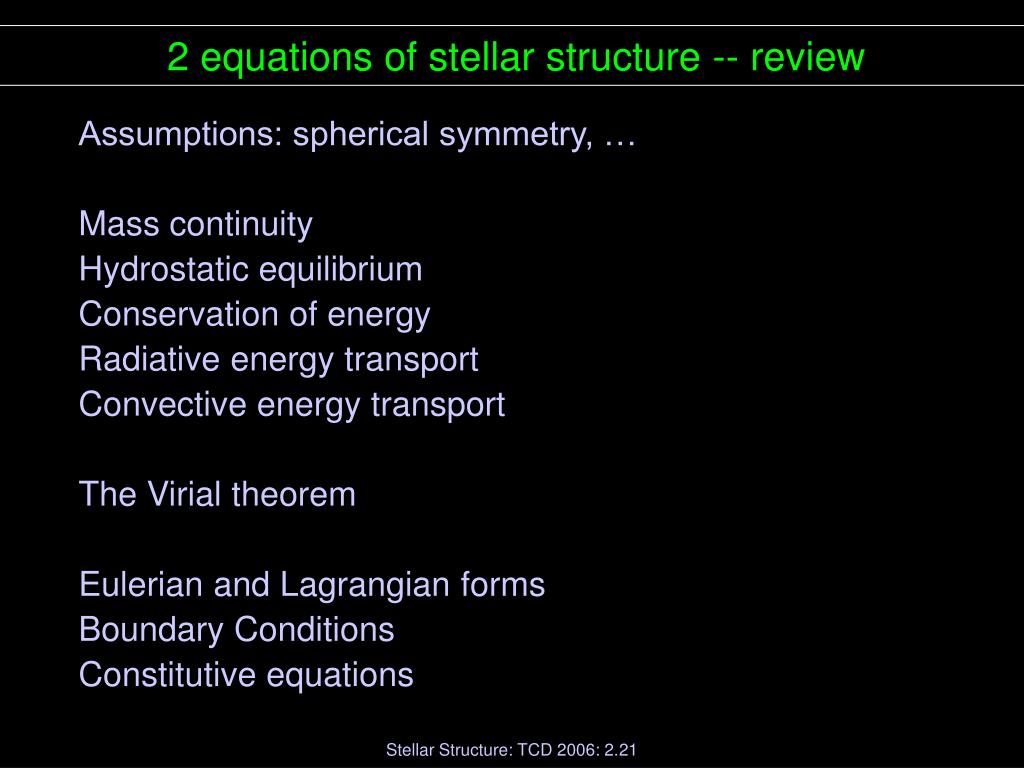 2 equations of stellar structure -- review

Assumptions: spherical symmetry, …

Mass continuity
Hydrostatic equilibrium
Conservation of energy
Radiative energy transport
Convective energy transport

The Virial theorem

Eulerian and Lagrangian forms
Boundary Conditions
Constitutive equations

Stellar Structure: TCD 2006: 2.21